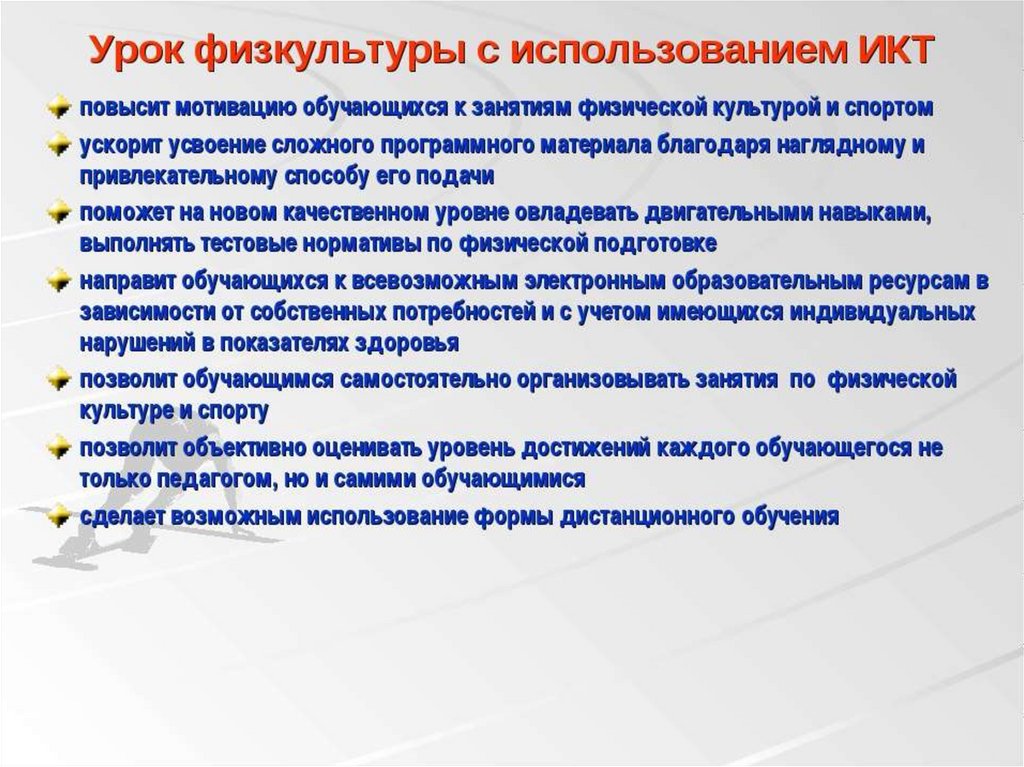 Урок физкультуры с использованием ИКТ

повысит мотивацию обучающихся к занятиям физической культурой и спортом

ускорит усвоение сложного программного материала благодаря наглядному и привлекательному способу его подачи

поможет на новом качественном уровне овладевать двигательными навыками, выполнять тестовые нормативы по физической подготовке

направит обучающихся к всевозможным электронным образовательным ресурсам в зависимости от собственных потребностей и с учетом имеющихся индивидуальных нарушений в показателях здоровья

позволит обучающимся самостоятельно организовывать занятия по физической культуре и спорту

позволит объективно оценивать уровень достижений каждого обучающегося не только педагогом, но и самими обучающимися

сделает возможным использование формы дистанционного обучения